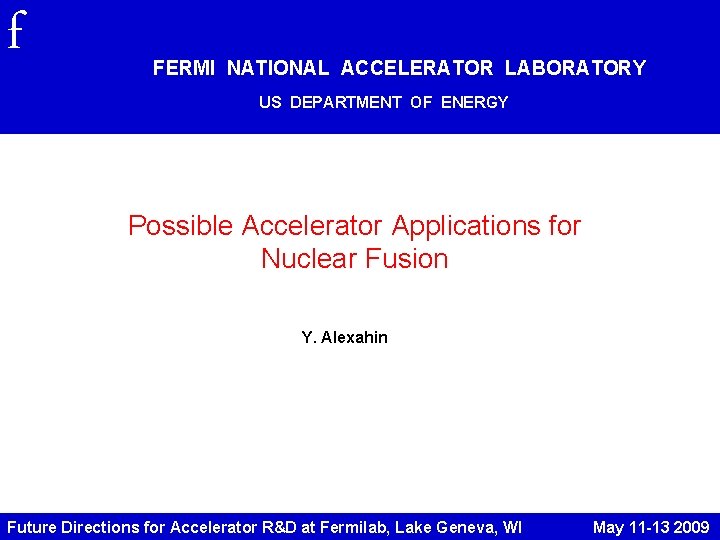 f

FERMI NATIONAL ACCELERATOR LABORATORY

US DEPARTMENT OF ENERGY

Possible Accelerator Applications for Nuclear Fusion

Y. Alexahin

Future Directions for Accelerator R&D at Fermilab, Lake Geneva, WI

May 11-13 2009